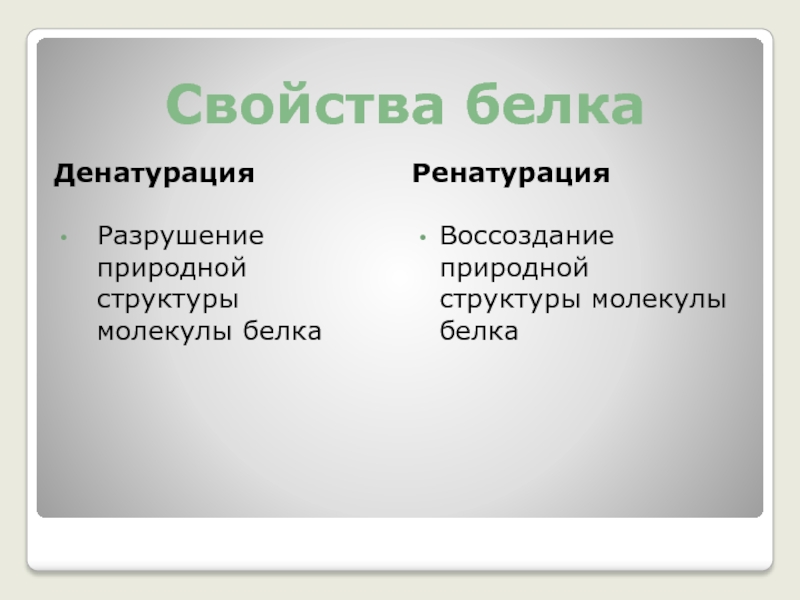 Свойства белка

Денатурация

• Разрушение природной структуры молекулы белка

Ренатурация

• Воссоздание природной структуры молекулы белка